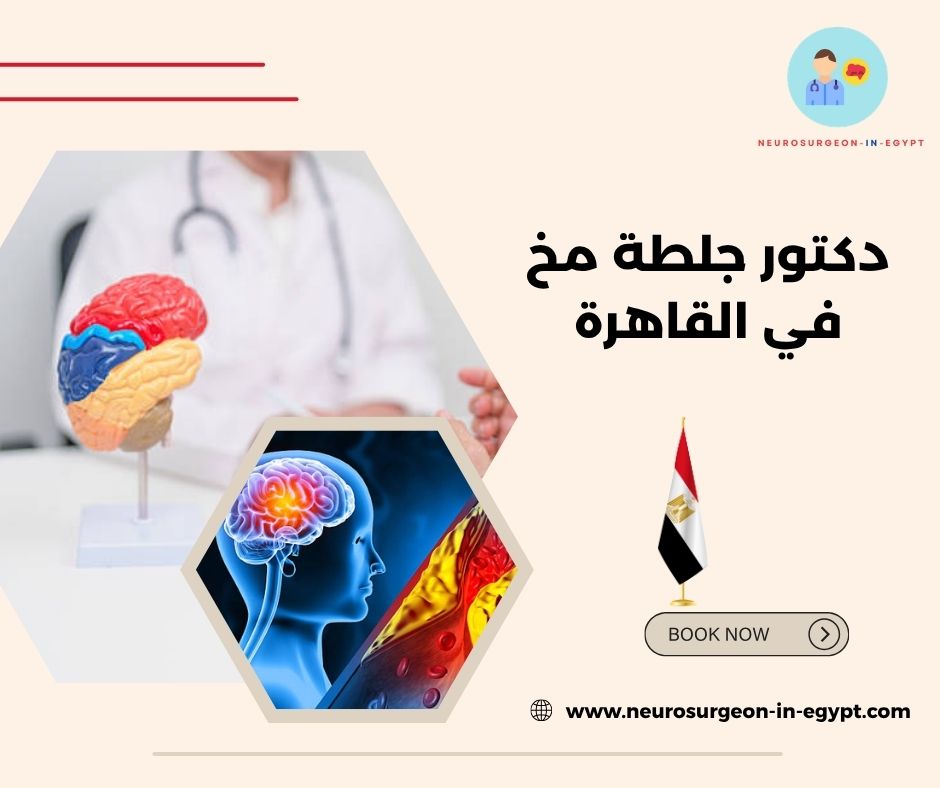 NEUROSURGEON-IN-EGYPT

دكتور جلطة مخ في القاهرة

BOOK NOW

www.neurosurgeon-in-egypt.com